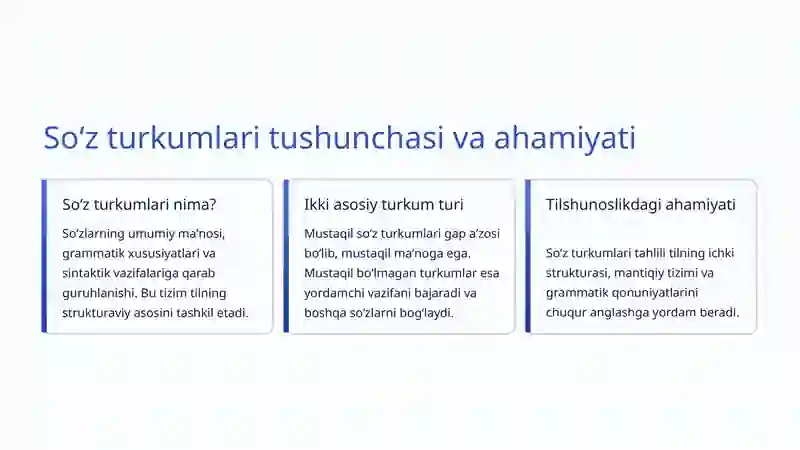 So‘z turkumlari tushunchasi va ahamiyati

So‘z turkumlari nima?

So‘zlarning umumiy ma’nosi, grammatik xususiyatlari va sintaktik vazifalariga qarab guruhlanishi. Bu tizim tilning strukturaviy asosini tashkil etadi.

Ikki asosiy turkum turi

Mustaqil so‘z turkumlari gap a’zosi bo‘lib, mustaqil ma’noga ega. Mustaqil bo‘lmagan turkumlar esa yordamchi vazifani bajaradi va boshqa so‘zlarni bog‘laydi.

Tilshunoslikdagi ahamiyati

So‘z turkumlari tahlili tilning ichki strukturasi, mantiqiy tizimi va grammatik qonuniyatlarini chuqur anglashga yordam beradi.